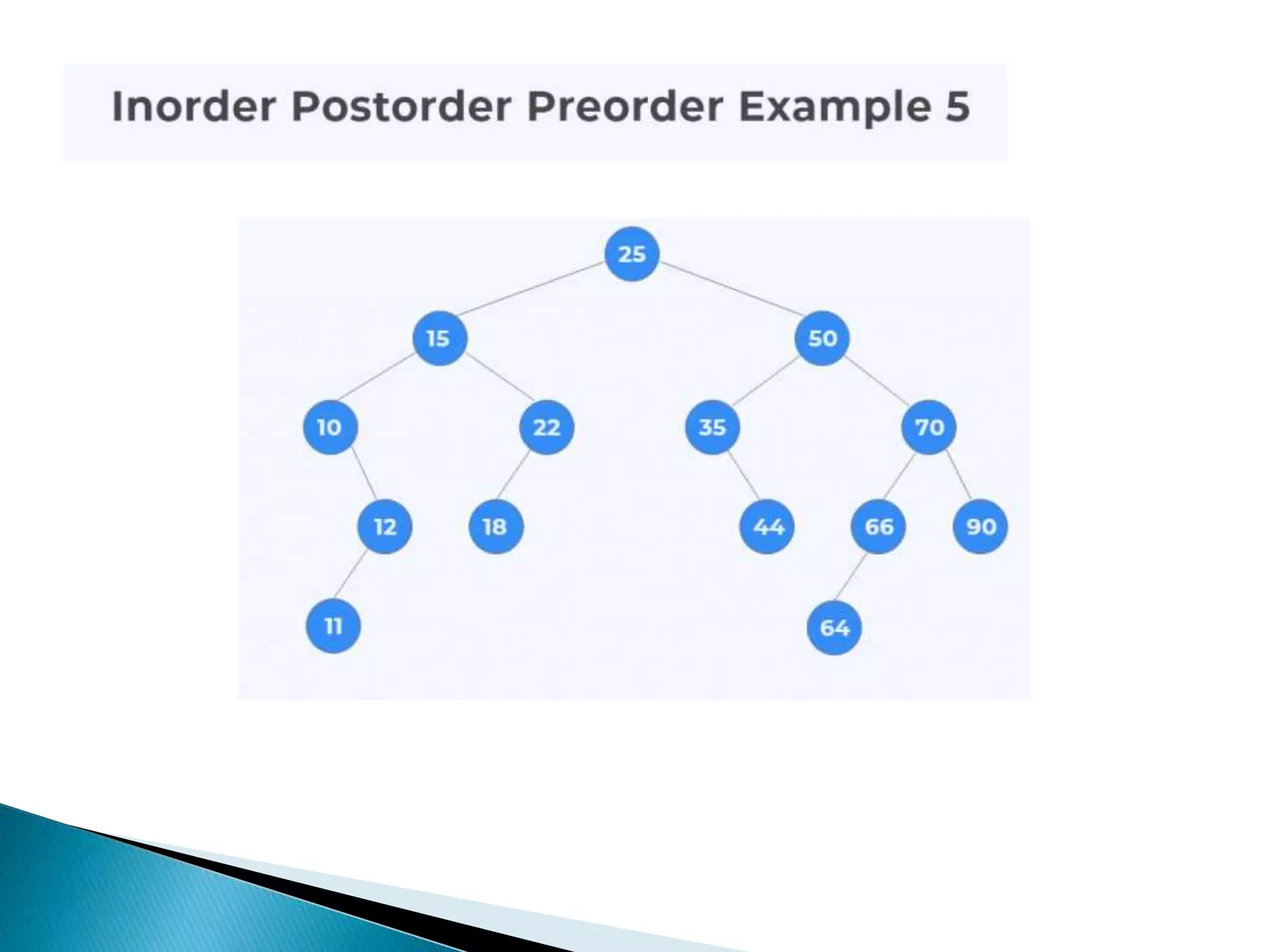 Inorder Postorder Preorder Example 5

25
15
50
10
22
35
70
12
18
44
66
90
11
64